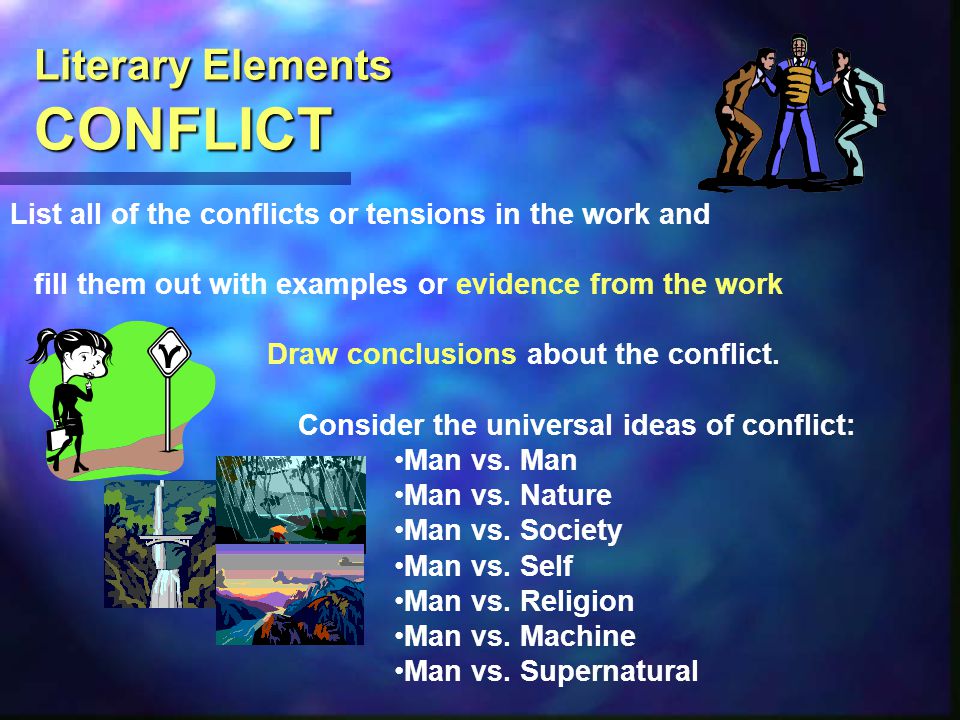 Literary Elements
CONFLICT

List all of the conflicts or tensions in the work and

fill them out with examples or evidence from the work

Draw conclusions about the conflict.

Consider the universal ideas of conflict:
•Man vs. Man
•Man vs. Nature
•Man vs. Society
•Man vs. Self
•Man vs. Religion
•Man vs. Machine
•Man vs. Supernatural